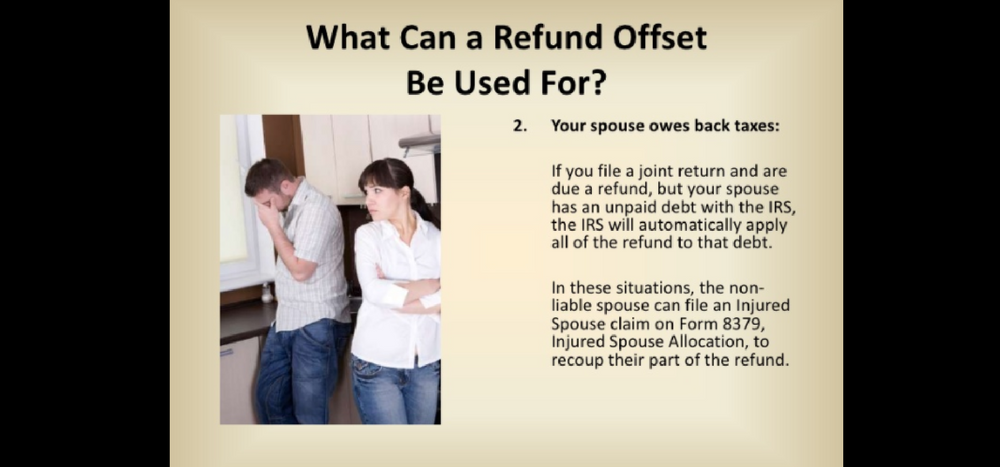 What Can a Refund Offset Be Used For?

2. Your spouse owes back taxes:

If you file a joint return and are due a refund, but your spouse has an unpaid debt with the IRS, the IRS will automatically apply all of the refund to that debt.

In these situations, the non-liable spouse can file an Injured Spouse claim on Form 8379, Injured Spouse Allocation, to recoup their part of the refund.